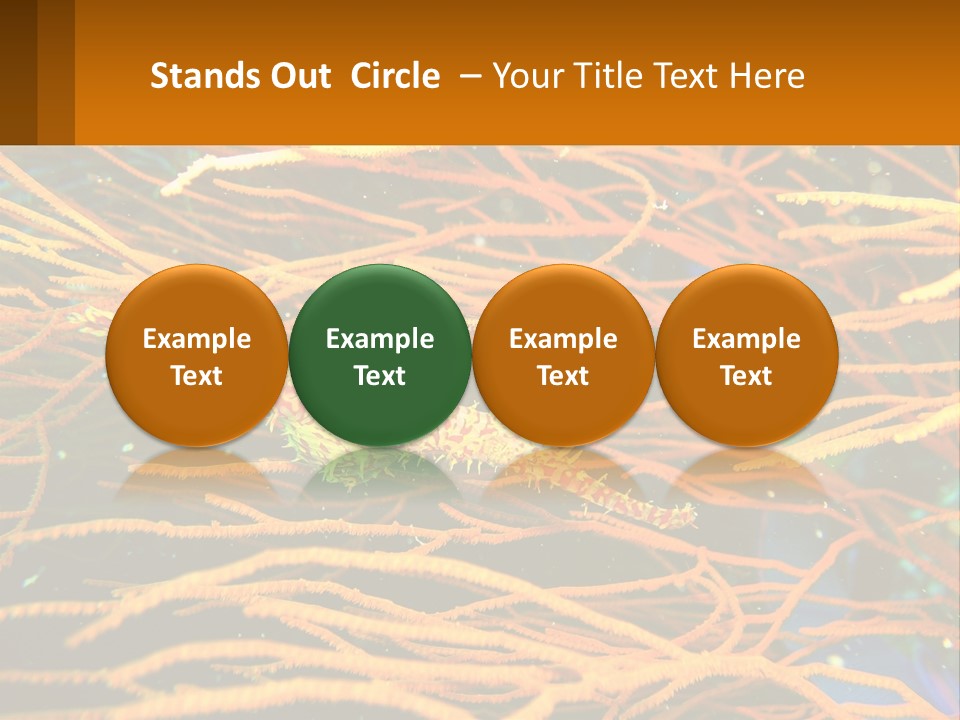 Stands Out Circle – Your Title Text Here

Example Text

Example Text

Example Text

Example Text